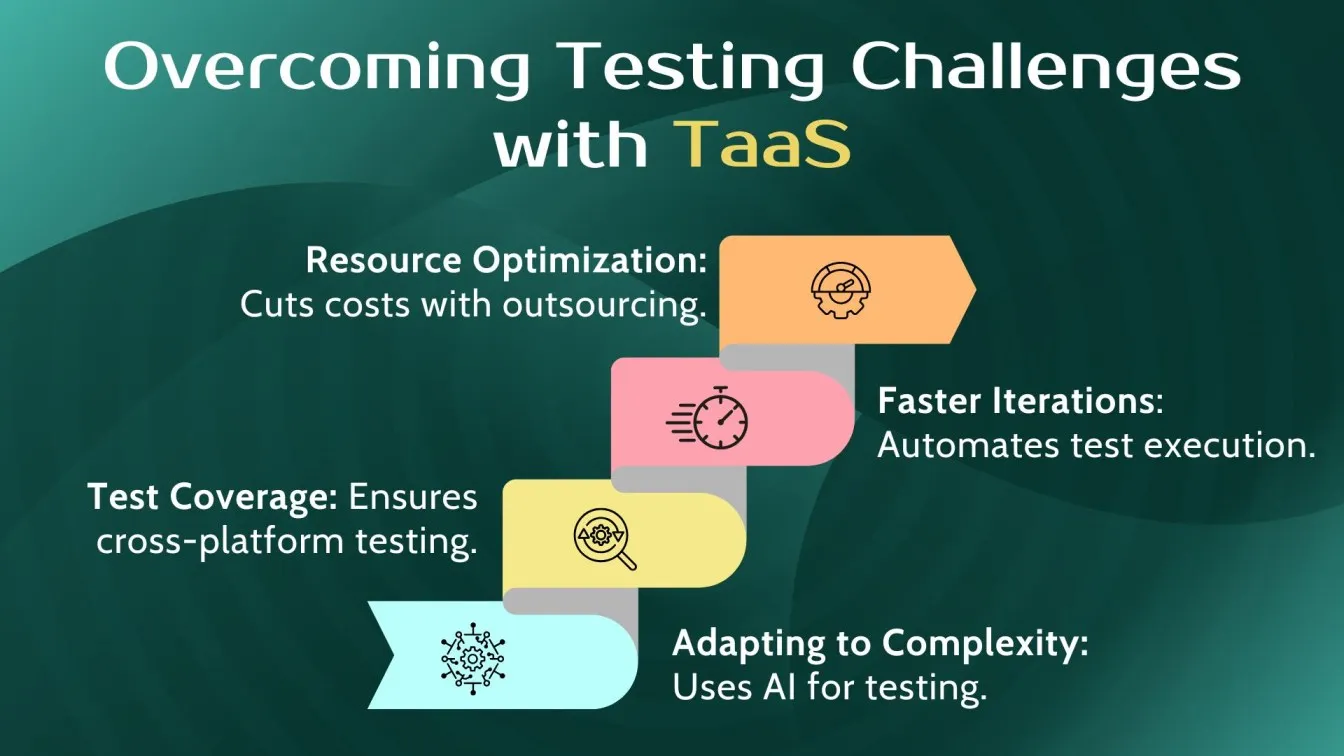 Overcoming Testing Challenges with TaaS

Resource Optimization: Cuts costs with outsourcing.

Faster Iterations: Automates test execution.

Test Coverage: Ensures cross-platform testing.

Adapting to Complexity: Uses AI for testing.